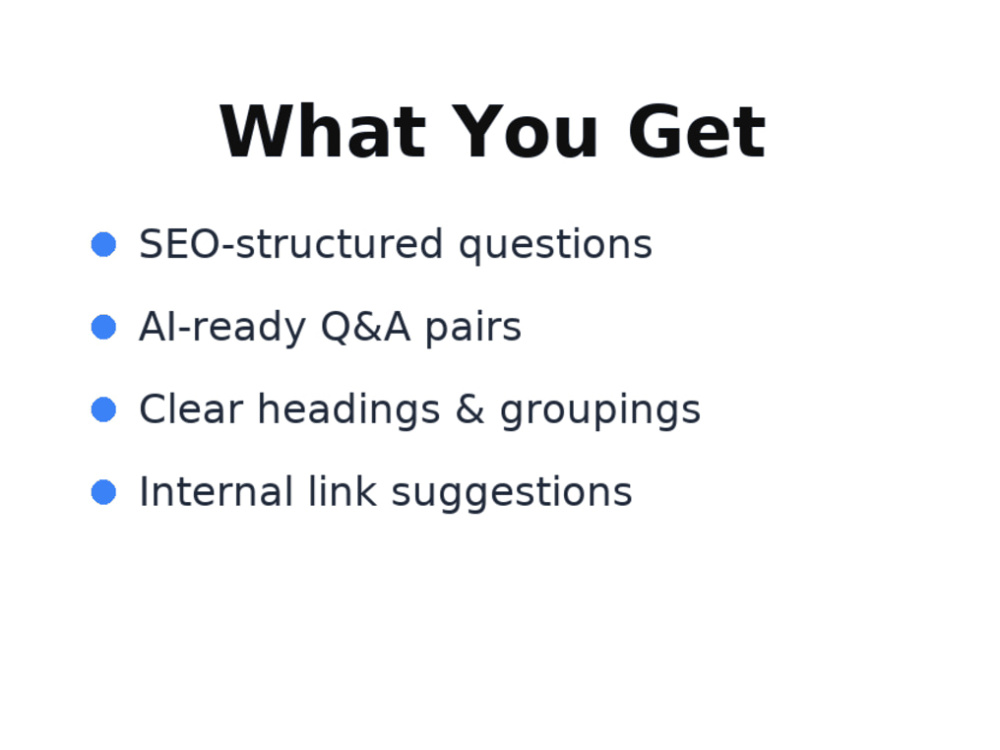 What You Get

• SEO-structured questions
• AI-ready Q&A pairs
• Clear headings & groupings
• Internal link suggestions